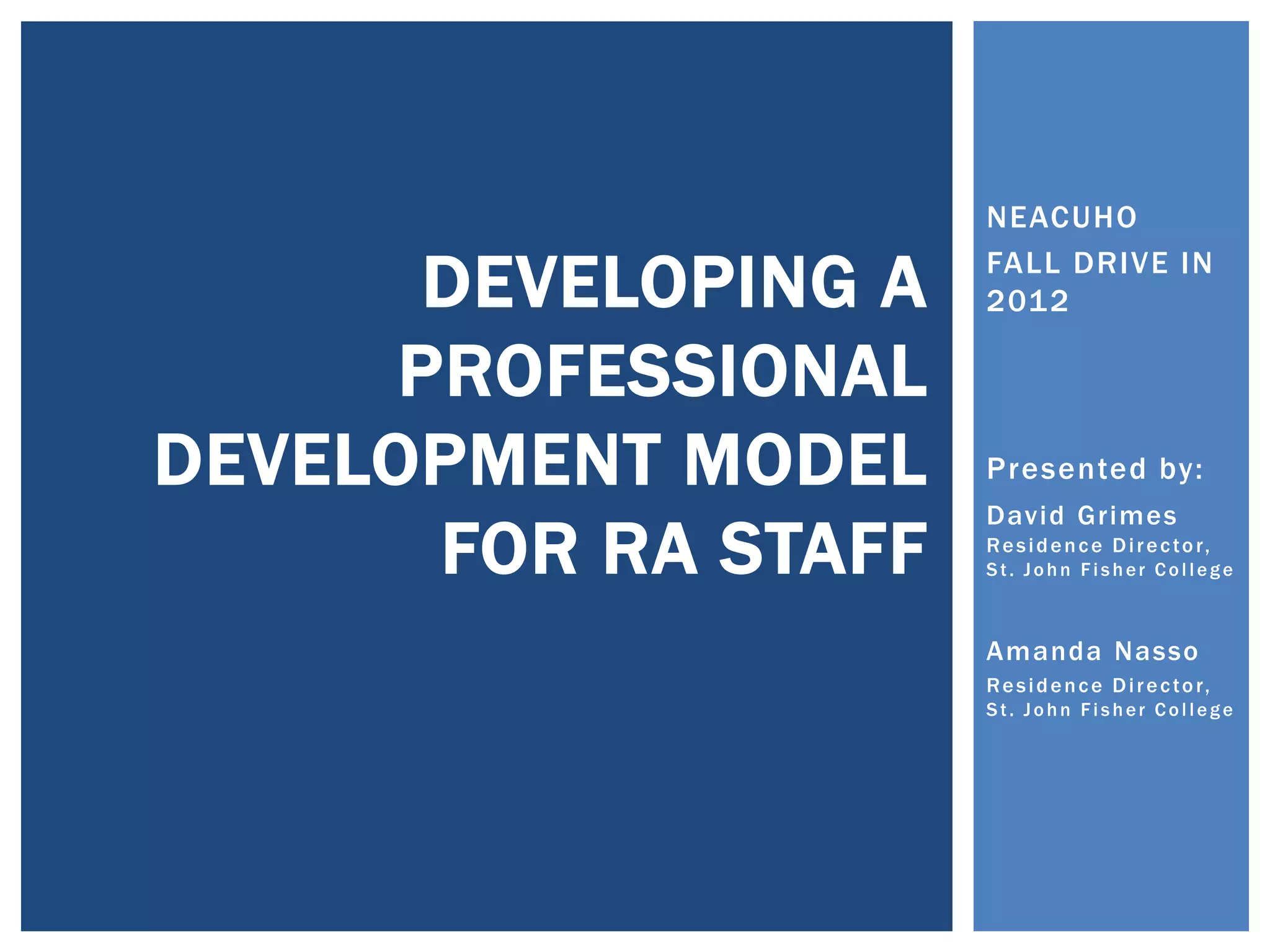 DEVELOPING A PROFESSIONAL DEVELOPMENT MODEL FOR RA STAFF

NEACUHO

FALL DRIVE IN 2012

Presented by:

David Grimes

Residence Director, St. John Fisher College

Amanda Nasso

Residence Director, St. John Fisher College